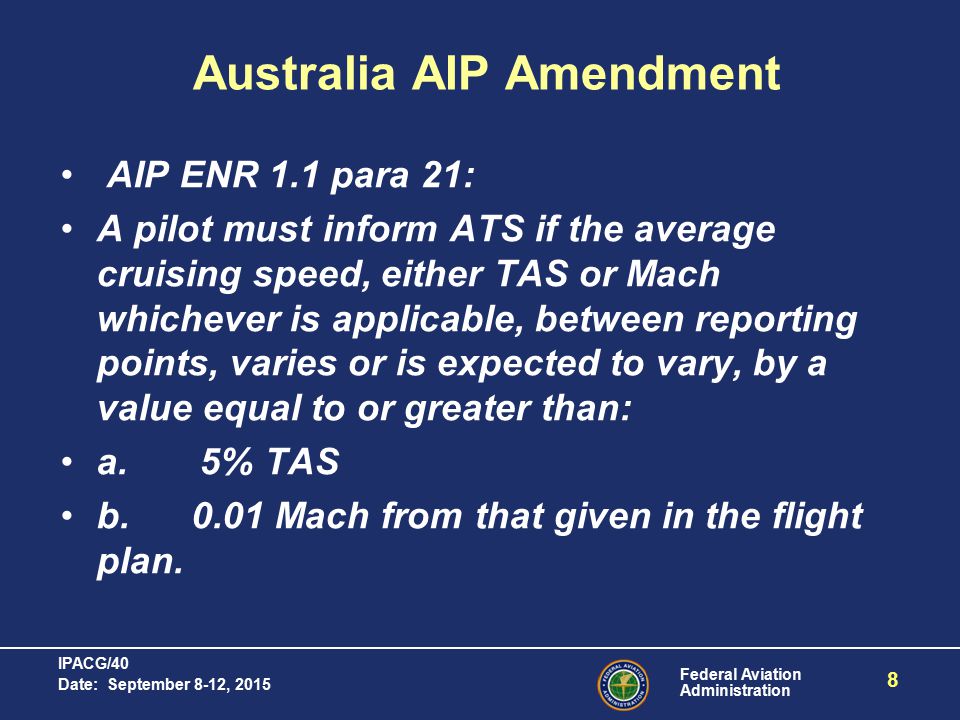 Australia AIP Amendment

• AIP ENR 1.1 para 21:

• A pilot must inform ATS if the average cruising speed, either TAS or Mach whichever is applicable, between reporting points, varies or is expected to vary, by a value equal to or greater than:

• a. 5% TAS

• b. 0.01 Mach from that given in the flight plan.

IPACG/40
Date: September 8-12, 2015

FEDERAL AVIATION ADMINISTRATION

Federal Aviation Administration

8